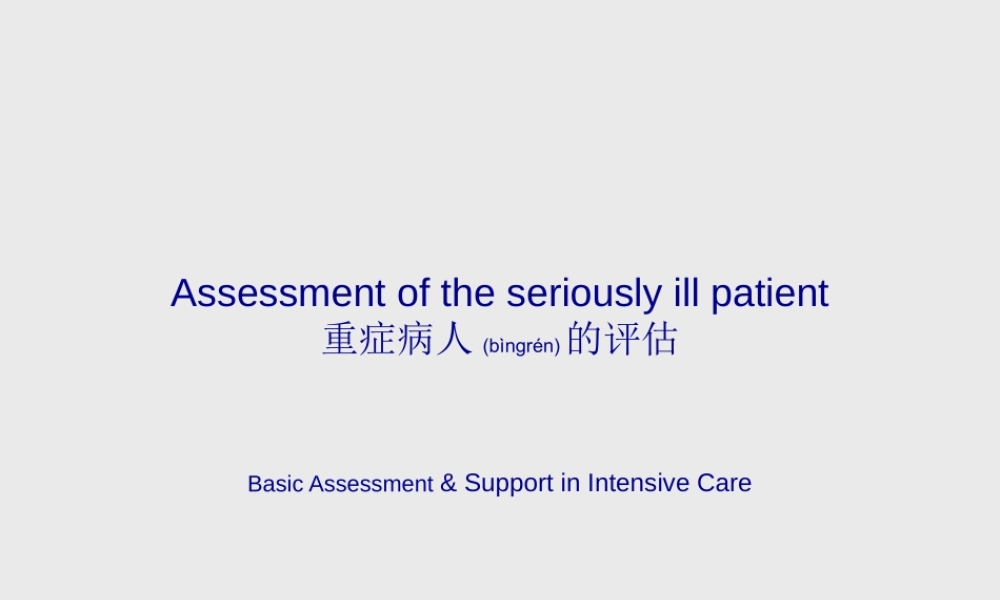 Assessment of the seriously ill patient
重症病人 (bìngrén) 的评估

Basic Assessment & Support in Intensive Care